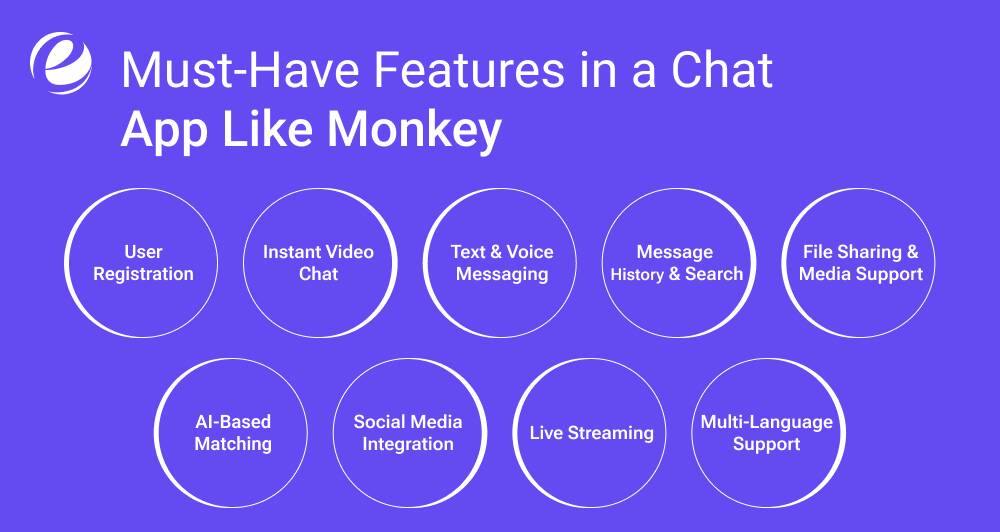 Must-Have Features in a Chat App Like Monkey

User Registration

Instant Video Chat

Text & Voice Messaging

Message History & Search

File Sharing & Media Support

AI-Based Matching

Social Media Integration

Live Streaming

Multi-Language Support